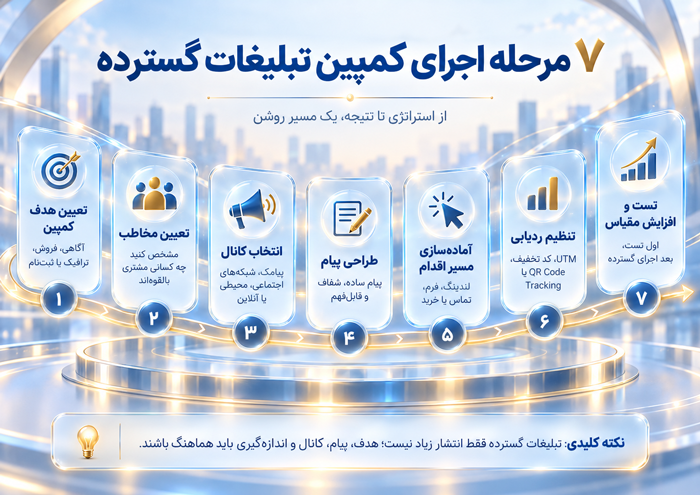 ۷ مرحله اجرای کمپین تبلیغات گسترده

از استراتژی تا نتیجه، یک مسیر روشن

تعیین هدف کمپین
آگاهی، فروش، ترافیک یا ثبت‌نام
۱

تعیین مخاطب
مشخص کنید چه کسانی مشتری بالقوه‌اند
۲

انتخاب کانال
پیامک، شبکه‌های اجتماعی، محیطی یا آنلاین
۳

طراحی پیام
پیام ساده، شفاف و قابل‌فهم
۴

آماده‌سازی مسیر اقدام
لندینگ، فرم، تماس یا خرید
۵

تنظیم ردیابی
UTM، کد تخفیف، QR Code یا Tracking
۶

تست و افزایش مقیاس
اول تست، بعد اجرای گسترده
۷

نکته کلیدی: تبلیغات گسترده فقط انتشار زیاد نیست؛ هدف، پیام، کانال و اندازه‌گیری باید هماهنگ باشند.